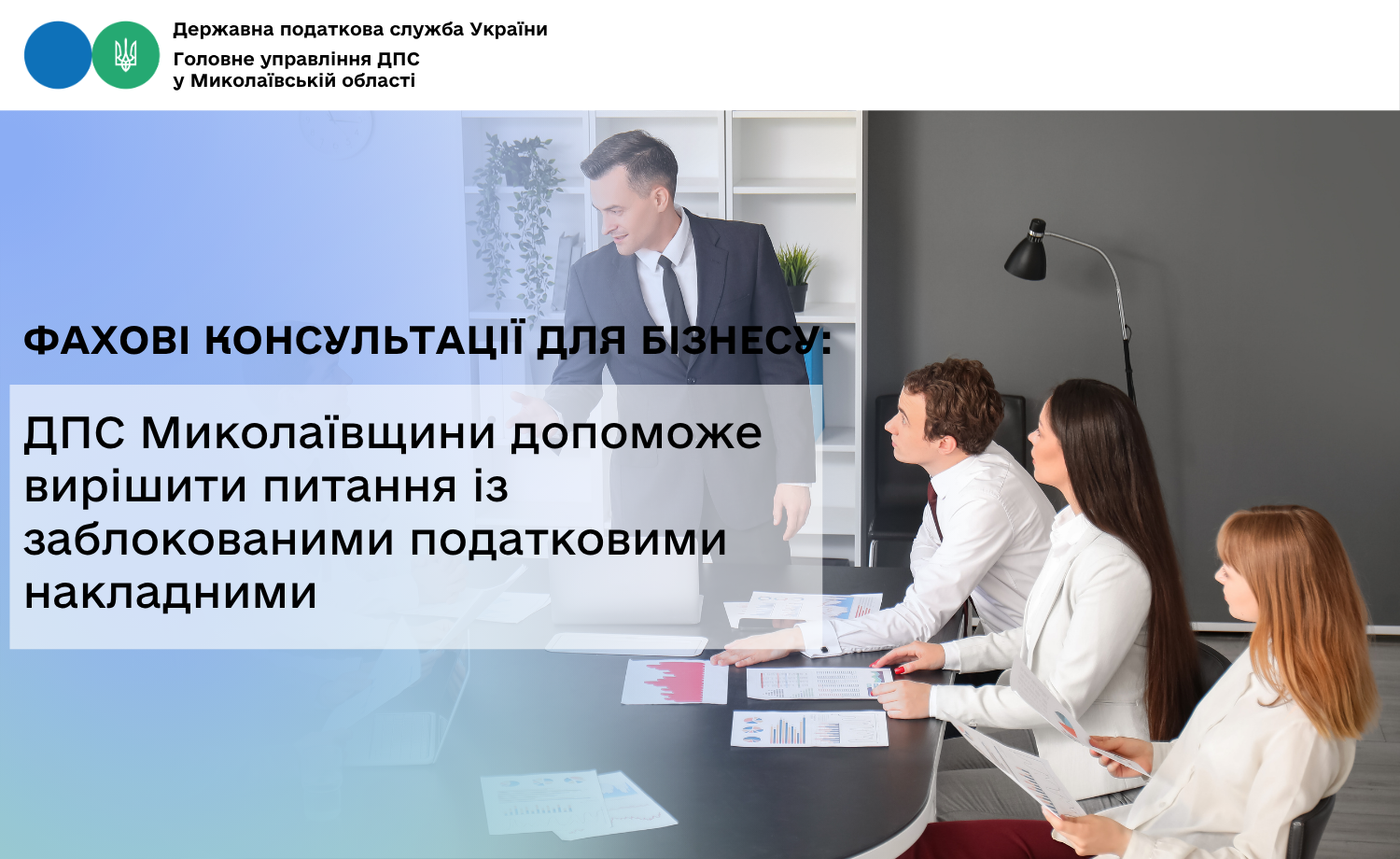 Державна податкова служба України
Головне управління ДПС
у Миколаївській області

ФАХОВІ КОНСУЛЬТАЦІЇ ДЛЯ БІЗНЕСУ:

ДПС Миколаївщини допоможе вирішити питання із заблокованими податковими накладними